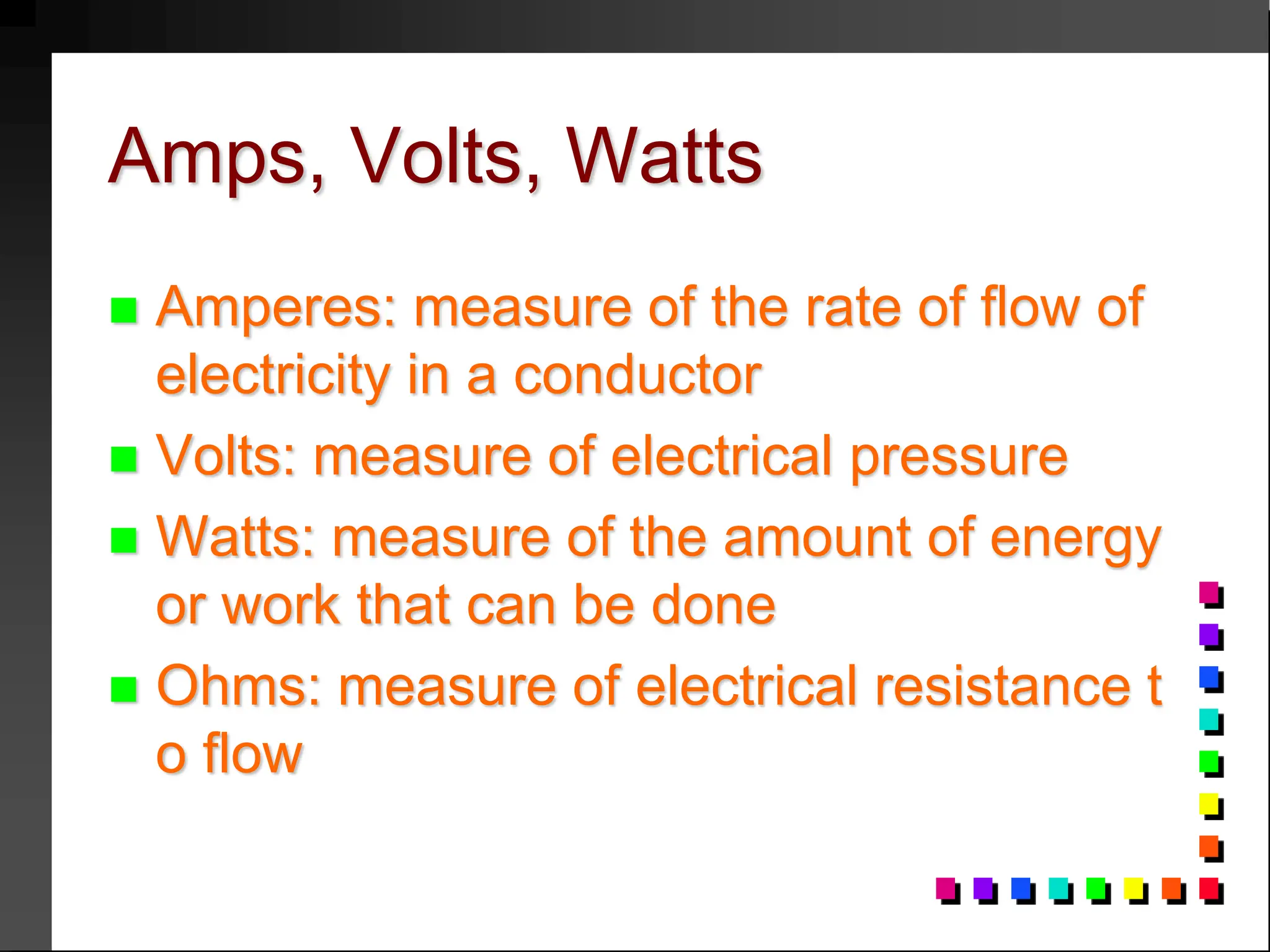 Amps, Volts, Watts

Amperes: measure of the rate of flow of electricity in a conductor

Volts: measure of electrical pressure

Watts: measure of the amount of energy or work that can be done

Ohms: measure of electrical resistance t o flow